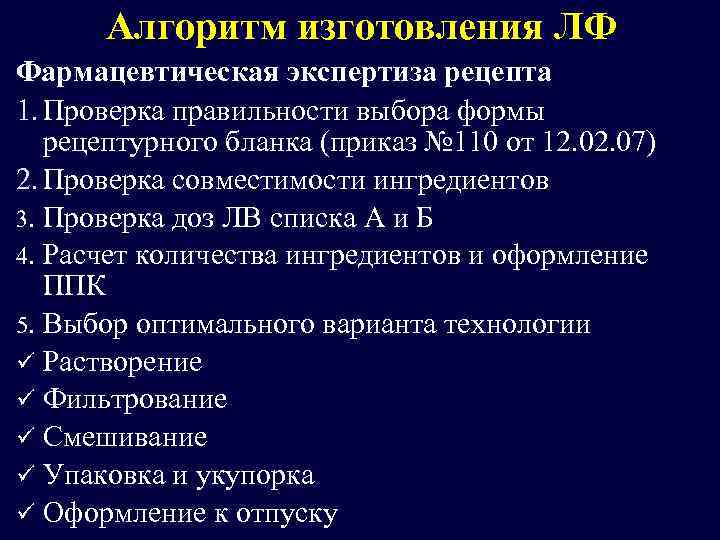 Алгоритм изготовления ЛФ

Фармацевтическая экспертиза рецепта

1. Проверка правильности выбора формы рецептурного бланка (приказ №110 от 12.02.07)
2. Проверка совместимости ингредиентов
3. Проверка доз ЛВ списка А и Б
4. Расчет количества ингредиентов и оформление ППК
5. Выбор оптимального варианта технологии
✓ Растворение
✓ Фильтрование
✓ Смешивание
✓ Упаковка и укупорка
✓ Оформление к отпуску